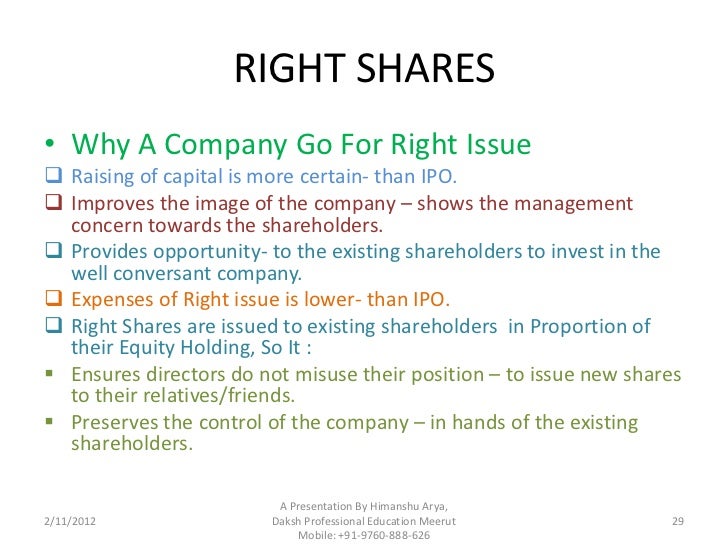 RIGHT SHARES

• Why A Company Go For Right Issue

❑ Raising of capital is more certain- than IPO.

❑ Improves the image of the company – shows the management concern towards the shareholders.

❑ Provides opportunity- to the existing shareholders to invest in the well conversant company.

❑ Expenses of Right issue is lower- than IPO.

❑ Right Shares are issued to existing shareholders in Proportion of their Equity Holding, So It :

▪ Ensures directors do not misuse their position – to issue new shares to their relatives/friends.

▪ Preserves the control of the company – in hands of the existing shareholders.

2/11/2012

A Presentation By Himanshu Arya, Daksh Professional Education Meerut Mobile: +91-9760-888-626

29